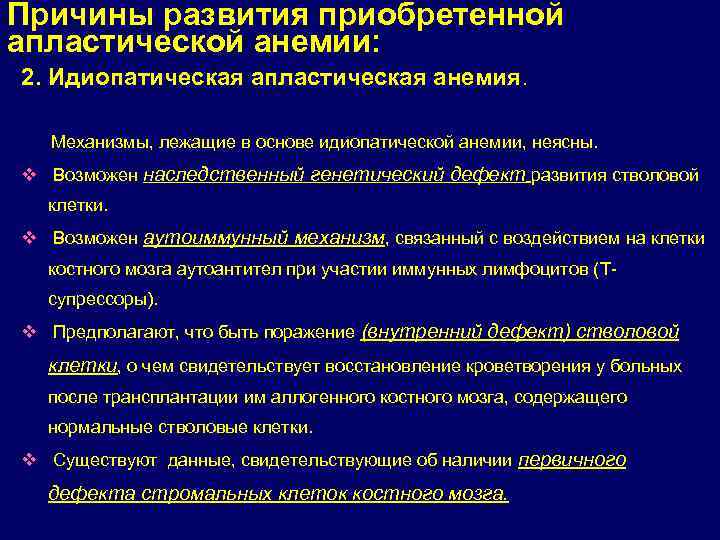 Причины развития приобретенной апластической анемии:

2. Идиопатическая апластическая анемия.

Механизмы, лежащие в основе идиопатической анемии, неясны.

❖ Возможен наследственный генетический дефект развития стволовой клетки.

❖ Возможен аутоиммунный механизм, связанный с воздействием на клетки костного мозга аутоантител при участии иммунных лимфоцитов (Т-супрессоры).

❖ Предполагают, что быть поражение (внутренний дефект) стволовой клетки, о чем свидетельствует восстановление кроветворения у больных после трансплантации им аллогенного костного мозга, содержащего нормальные стволовые клетки.

❖ Существуют данные, свидетельствующие об наличии первичного дефекта стромальных клеток костного мозга.